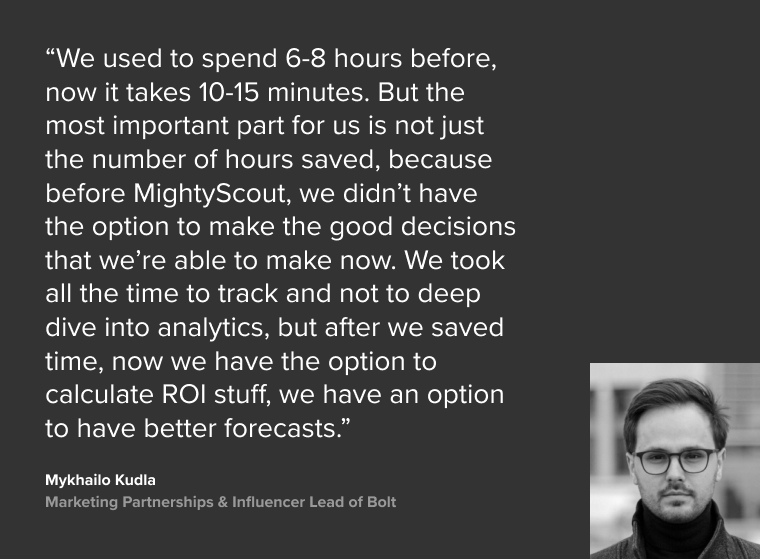 “We used to spend 6-8 hours before, now it takes 10-15 minutes. But the most important part for us is not just the number of hours saved, because before MightyScout, we didn’t have the option to make the good decisions that we’re able to make now. We took all the time to track and not to deep dive into analytics, but after we saved time, now we have the option to calculate ROI stuff, we have an option to have better forecasts.”

Mykhailo Kudla
Marketing Partnerships & Influencer Lead of Bolt